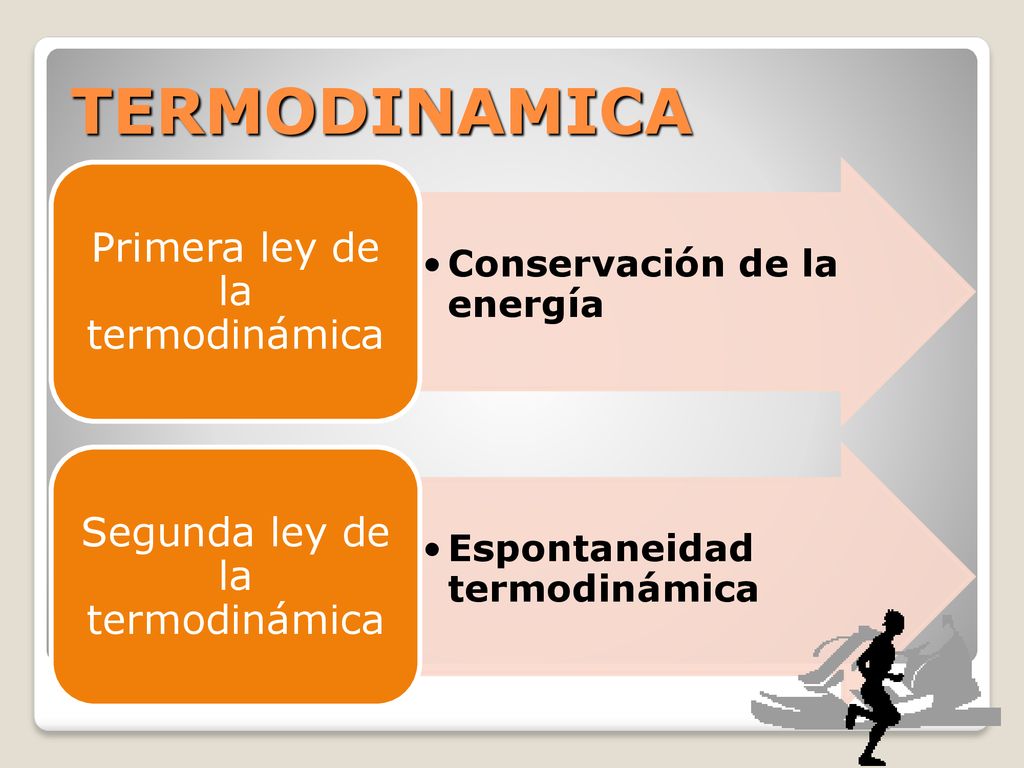 TERMODINAMICA

Primera ley de la termodinámica

• Conservación de la energía

Segunda ley de la termodinámica

• Espontaneidad termodinámica